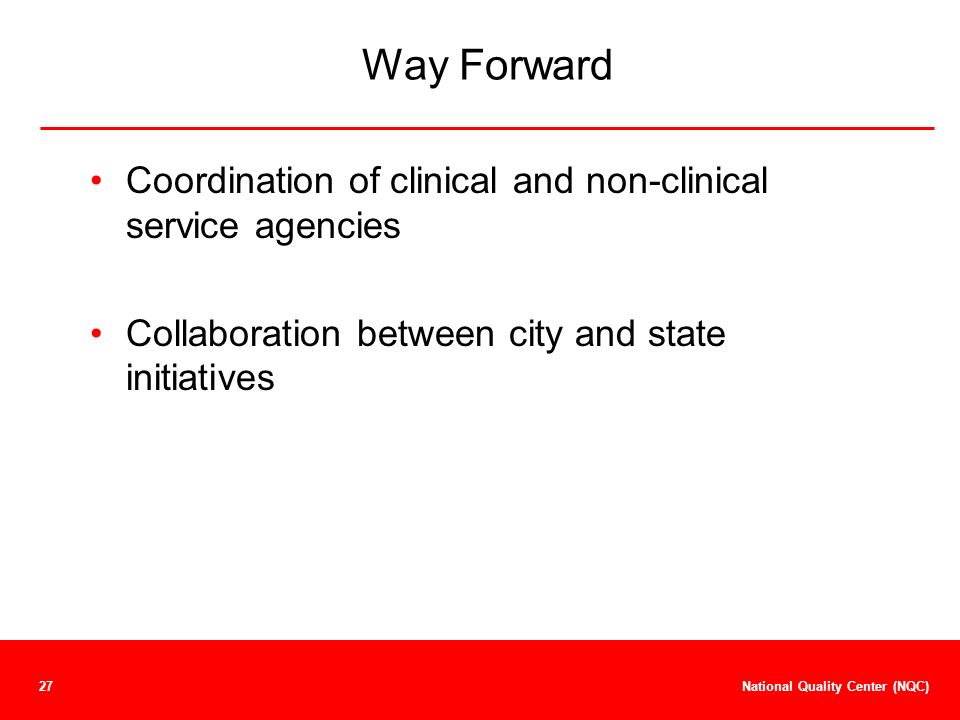 Way Forward

• Coordination of clinical and non-clinical service agencies

• Collaboration between city and state initiatives

27

National Quality Center (NQC)